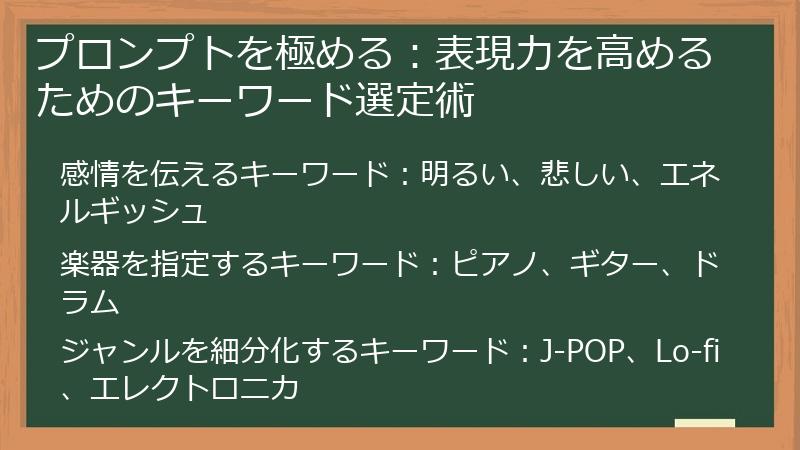 プロンプトを極める：表現力を高めるためのキーワード選定術

感情を伝えるキーワード：明るい、悲しい、エネルギッシュ

楽器を指定するキーワード：ピアノ、ギター、ドラム

ジャンルを細分化するキーワード：J-POP、Lo-fi、エレクトロニカ